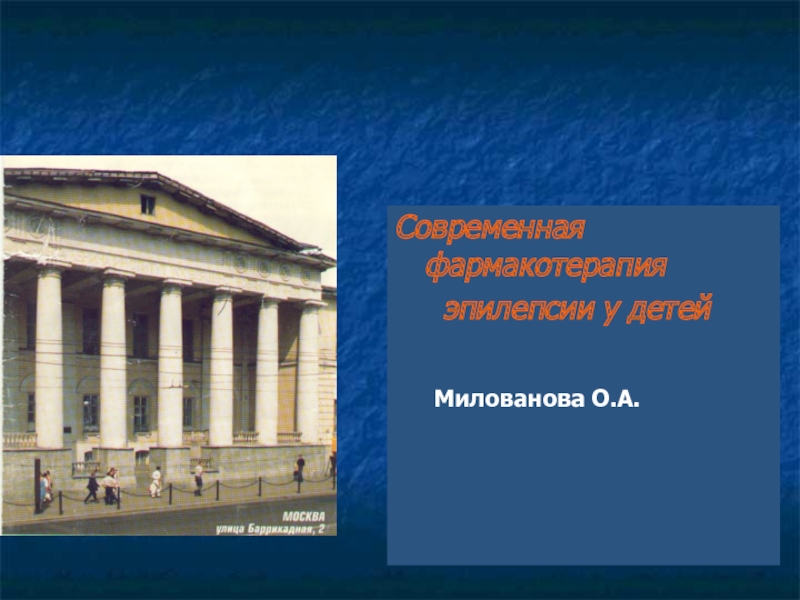 МОСКВА
улица Баррикадная, 2

Современная фармакотерапия эпилепсии у детей

Милованова О.А.